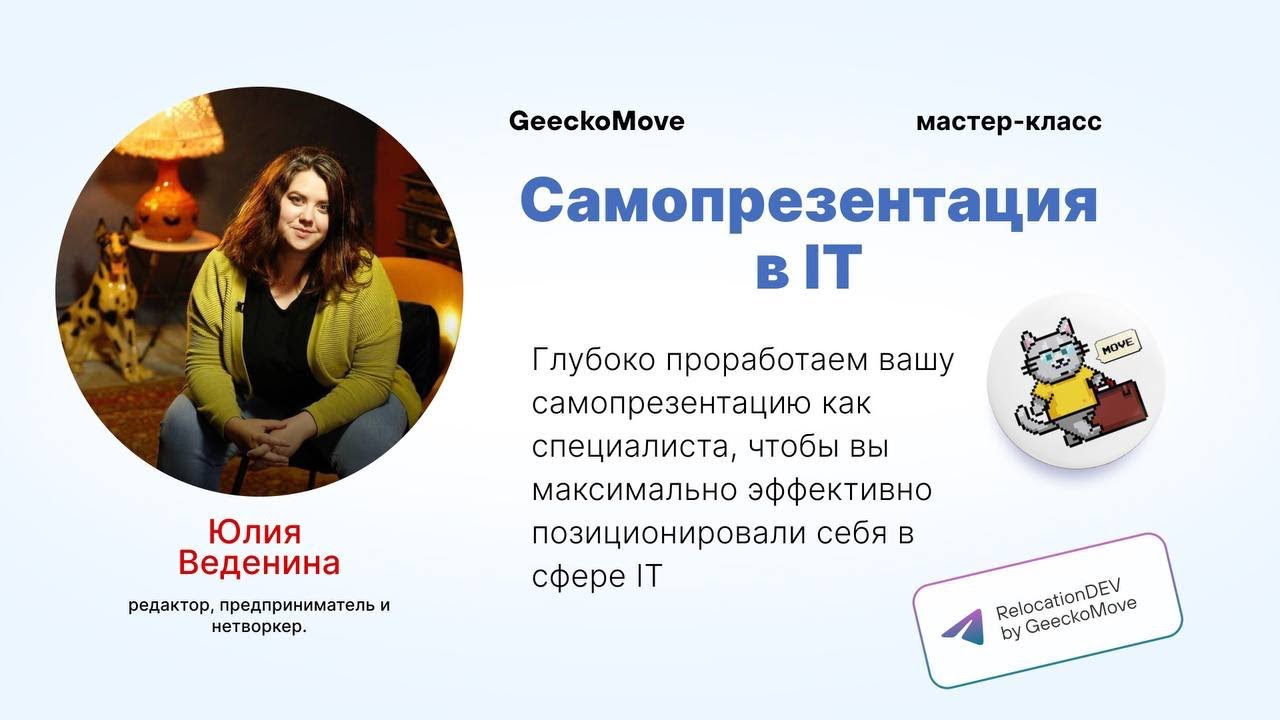 GeeckoMove

мастер-класс

Самопрезентация в IT

Глубоко проработаем вашу самопрезентацию как специалиста, чтобы вы максимально эффективно позиционировали себя в сфере IT

MOVE

Юлия Веденина

редактор, предприниматель и нетворкер.

RelocationDEV by GeeckoMove